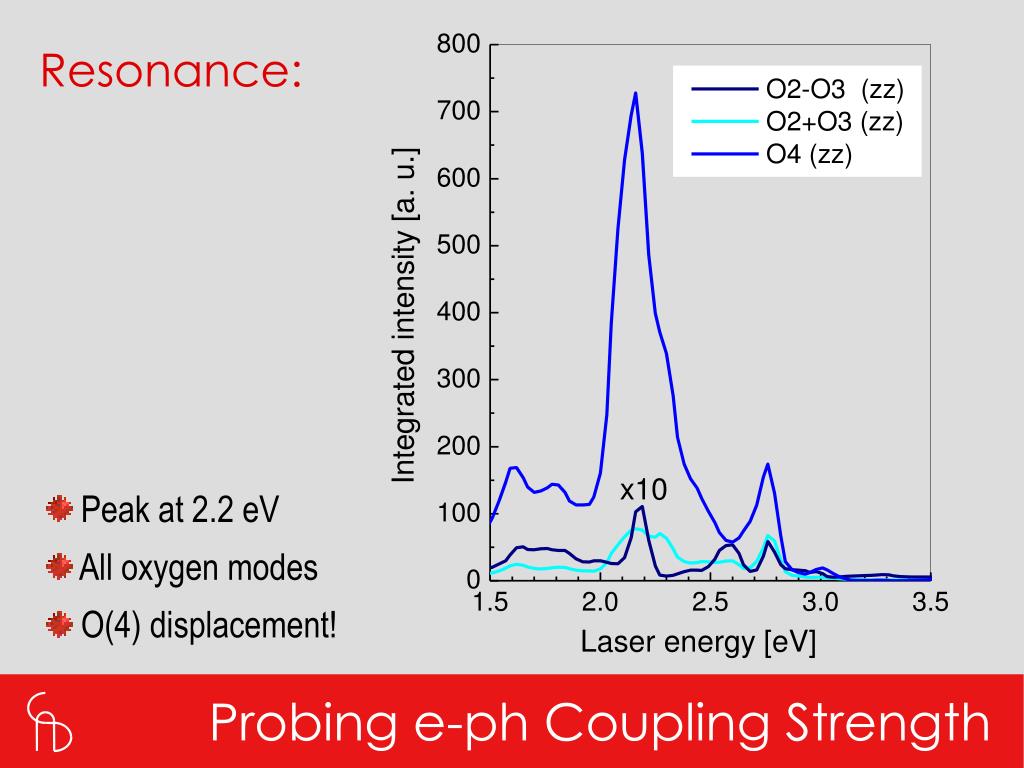 Resonance:

Peak at 2.2 eV

All oxygen modes

O(4) displacement!

800
700
600
500
400
300
200
100
0

Integrated intensity [a. u.]

O2-O3 (zz)
O2+O3 (zz)
O4 (zz)

x10

1.5 2.0 2.5 3.0 3.5

Laser energy [eV]

Probing e-ph Coupling Strength